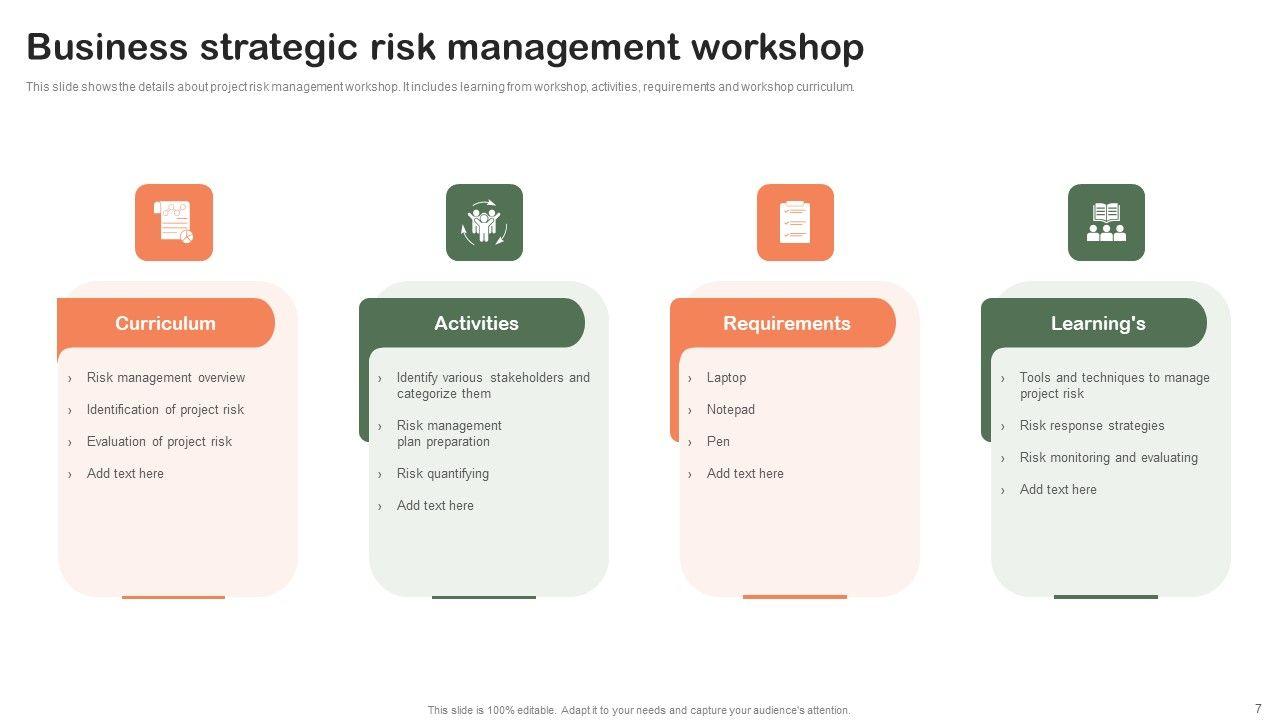 Business strategic risk management workshop

This slide shows the details about project risk management workshop. It includes learning from workshop, activities, requirements and workshop curriculum.

Curriculum

› Risk management overview
› Identification of project risk
› Evaluation of project risk
› Add text here

Activities

› Identify various stakeholders and categorize them
› Risk management plan preparation
› Risk quantifying
› Add text here

Requirements

› Laptop
› Notepad
› Pen
› Add text here

Learning's

› Tools and techniques to manage project risk
› Risk response strategies
› Risk monitoring and evaluating
› Add text here

This slide is 100% editable. Adapt it to your needs and capture your audience's attention.

7